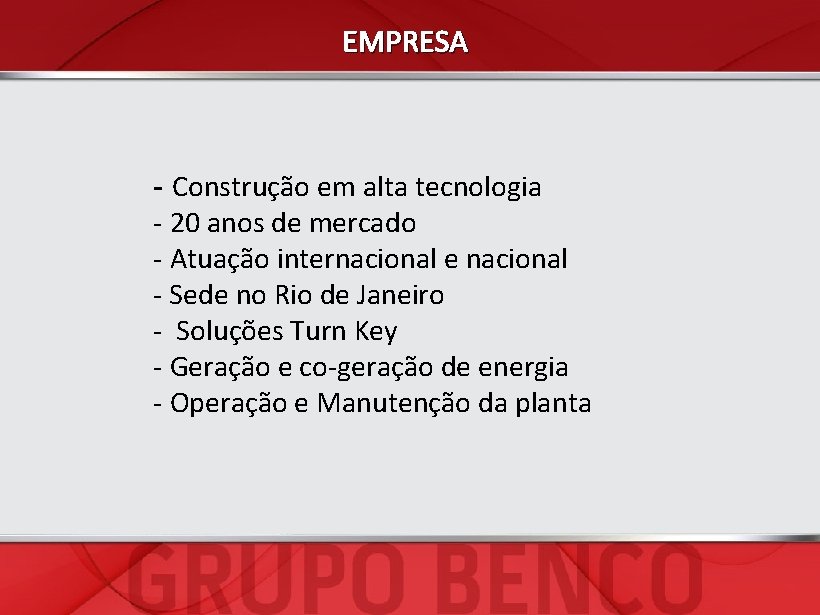 EMPRESA

- Construção em alta tecnologia
- 20 anos de mercado
- Atuação internacional e nacional
- Sede no Rio de Janeiro
- Soluções Turn Key
- Geração e co-geração de energia
- Operação e Manutenção da planta

GRUPO BENCO